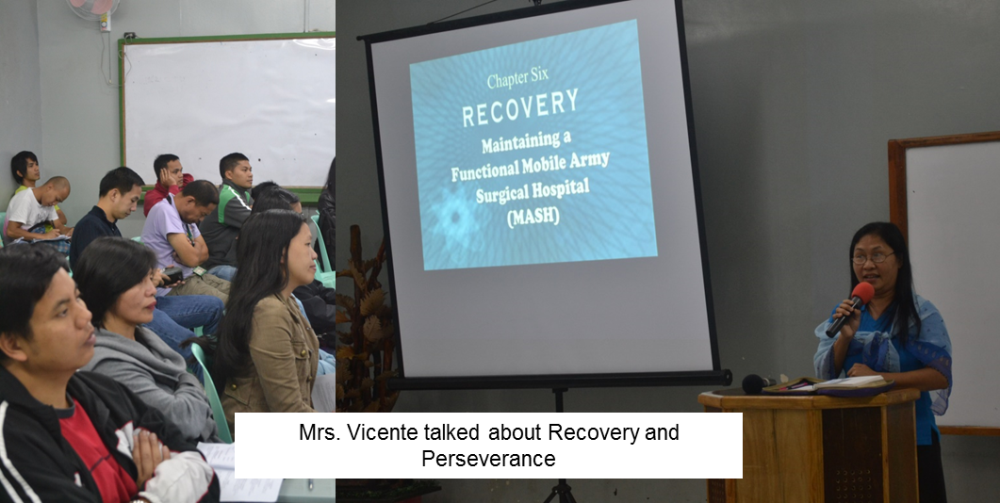 Chapter Six
RECOVERY
Maintaining a Functional Mobile Army Surgical Hospital (MASH)

Mrs. Vicente talked about Recovery and Perseverance